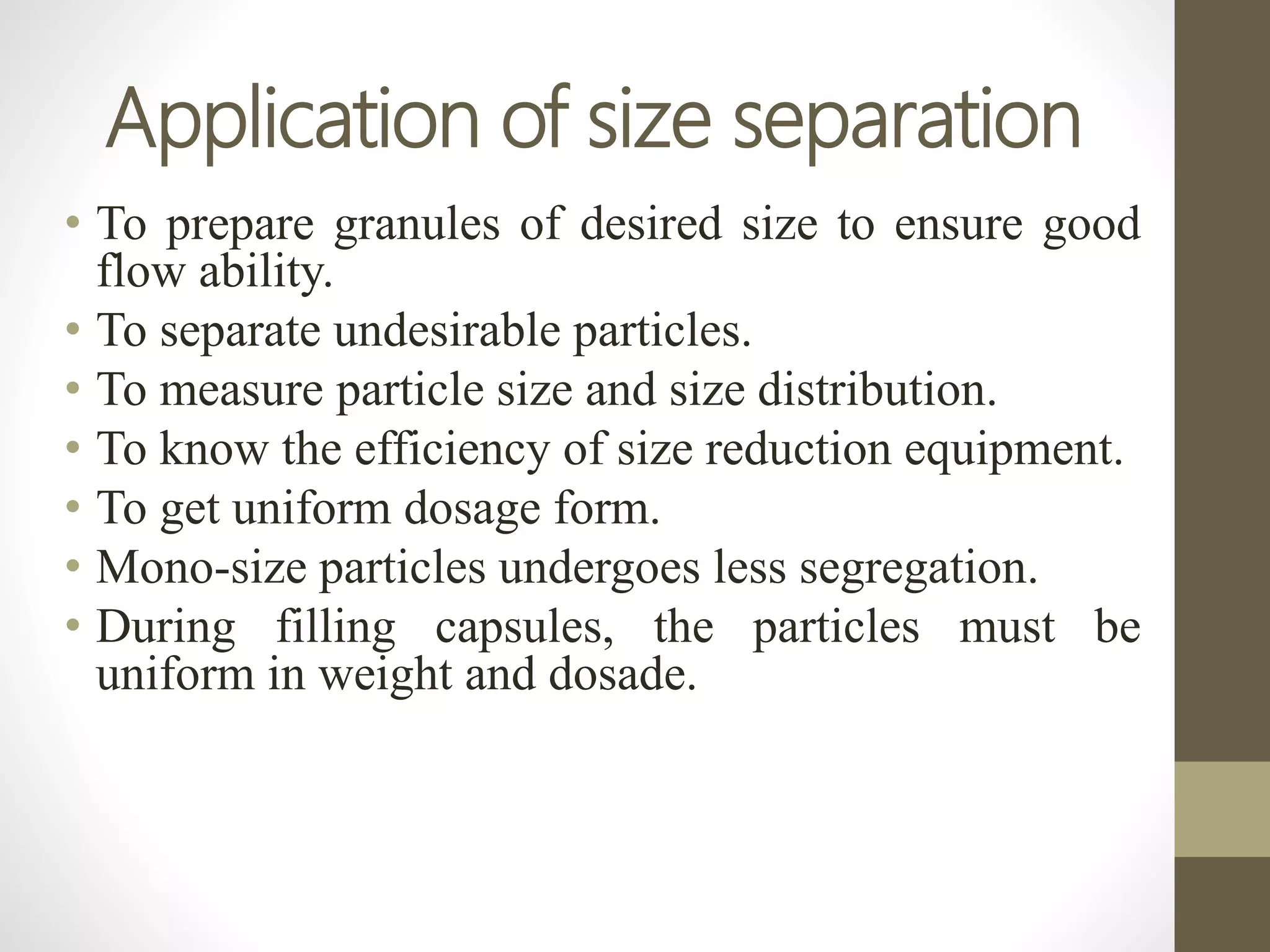 Application of size separation

• To prepare granules of desired size to ensure good flow ability.
• To separate undesirable particles.
• To measure particle size and size distribution.
• To know the efficiency of size reduction equipment.
• To get uniform dosage form.
• Mono-size particles undergoes less segregation.
• During filling capsules, the particles must be uniform in weight and dosade.